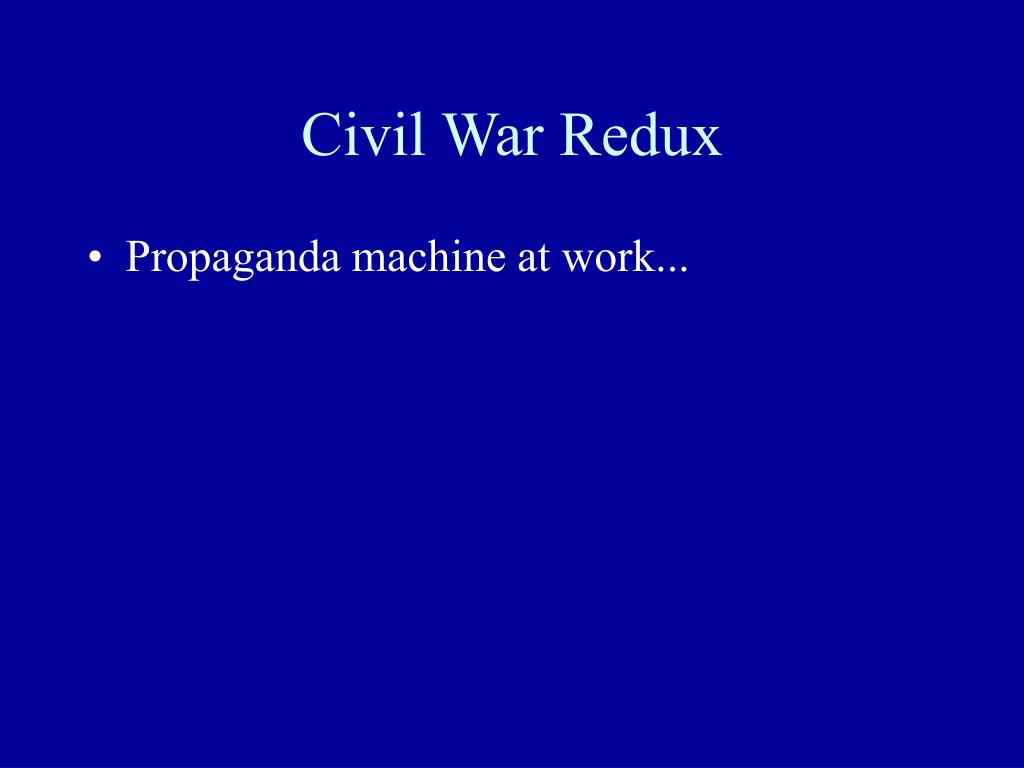 Civil War Redux

• Propaganda machine at work...